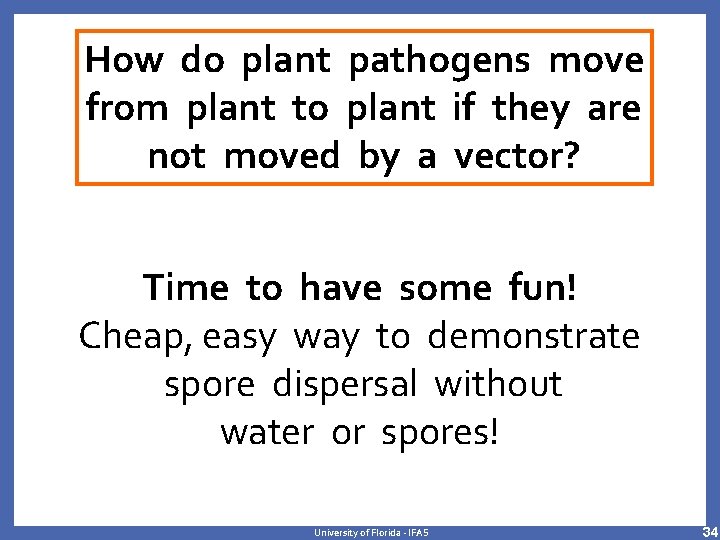 How do plant pathogens move from plant to plant if they are not moved by a vector?

Time to have some fun!
Cheap, easy way to demonstrate spore dispersal without water or spores!

University of Florida - IFAS

34